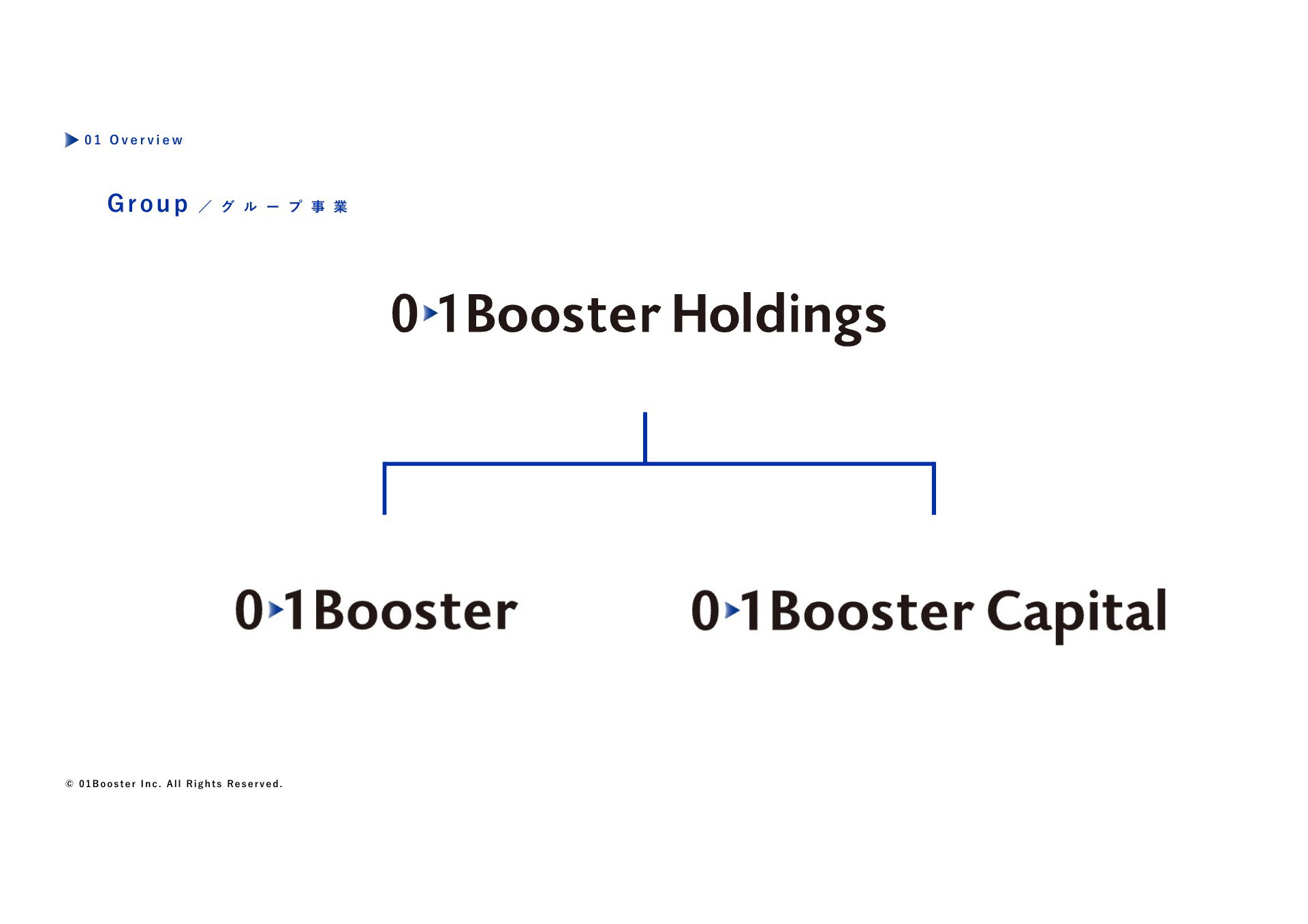 01 Overview

Group ／グループ事業

01Booster Holdings

01Booster

01Booster Capital

© 01Booster Inc. All Rights Reserved.